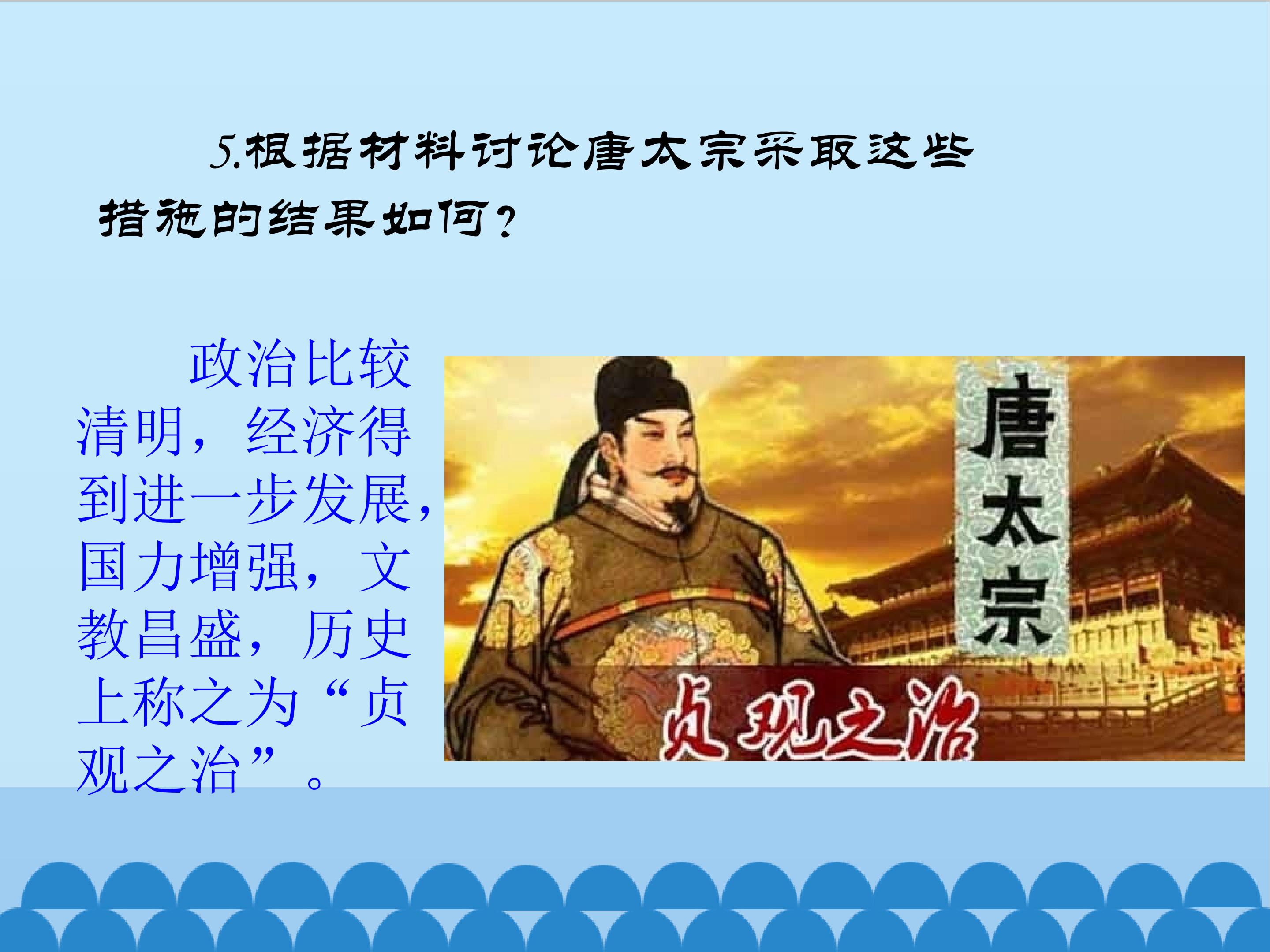 5.根据材料讨论唐太宗采取这些措施的结果如何？

政治比较清明，经济得到进一步发展，国力增强，文教昌盛，历史上称之为“贞观之治”。

唐太宗

贞观之治